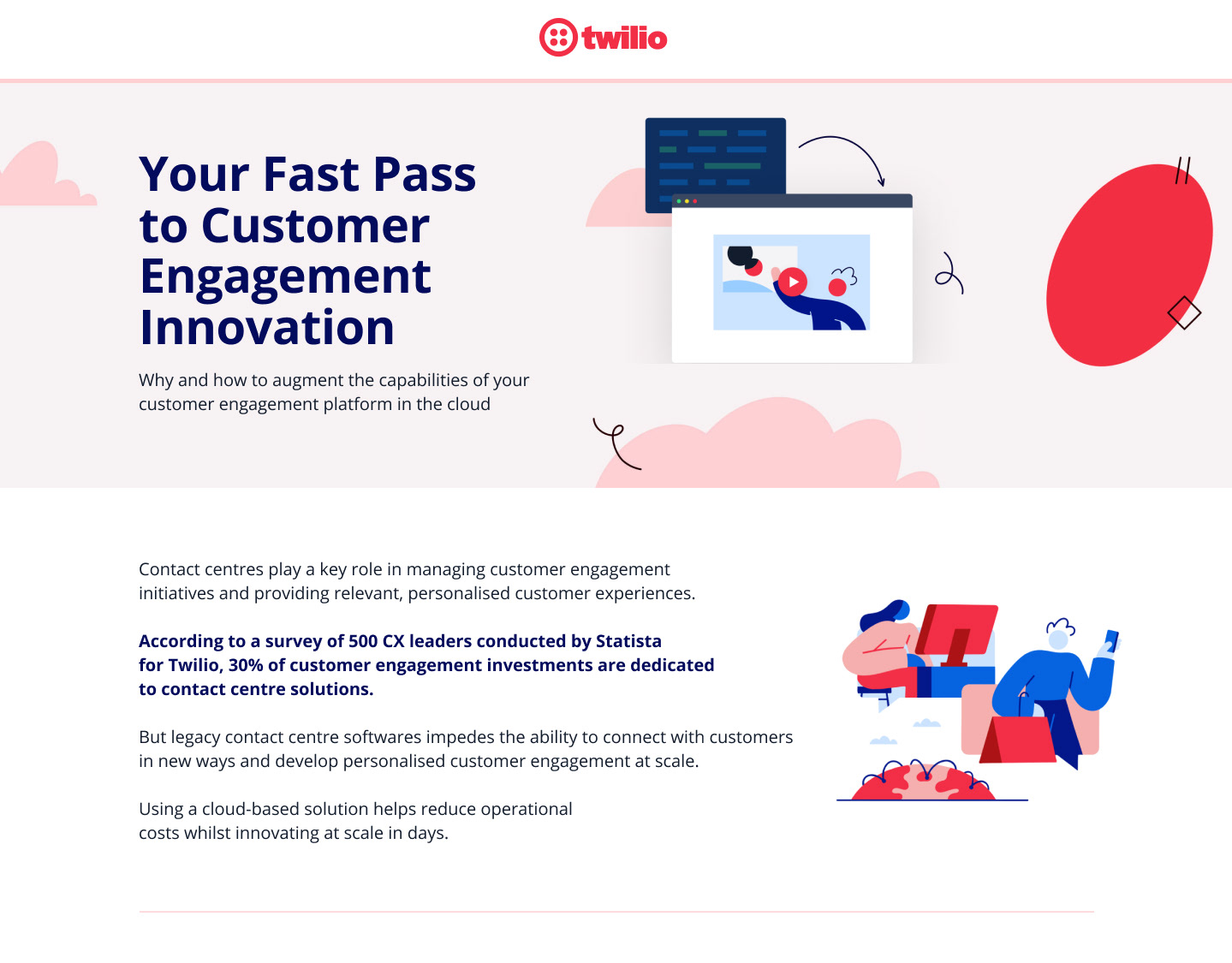 twilio

Your Fast Pass to Customer Engagement Innovation

Why and how to augment the capabilities of your customer engagement platform in the cloud

Contact centres play a key role in managing customer engagement initiatives and providing relevant, personalised customer experiences.

According to a survey of 500 CX leaders conducted by Statista for Twilio, 30% of customer engagement investments are dedicated to contact centre solutions.

But legacy contact centre softwares impedes the ability to connect with customers in new ways and develop personalised customer engagement at scale.

Using a cloud-based solution helps reduce operational costs whilst innovating at scale in days.